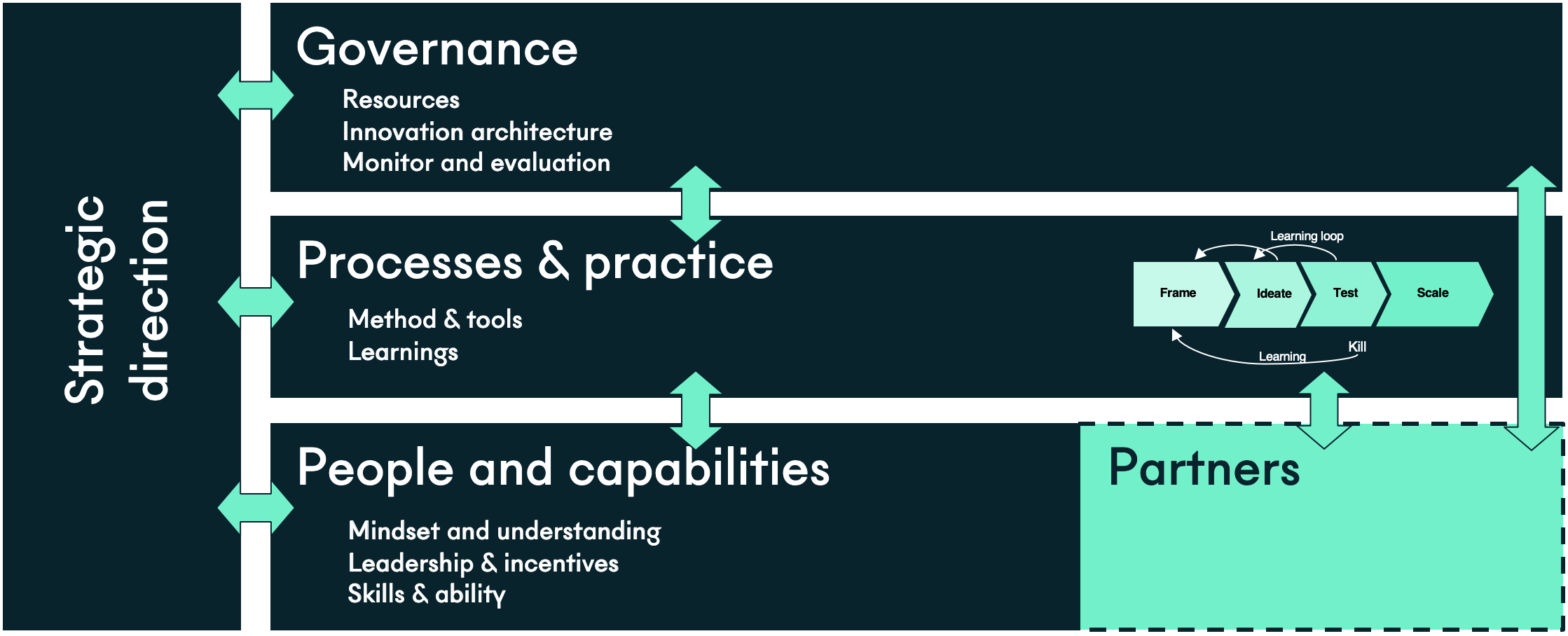 Strategic direction

Governance

Resources
Innovation architecture
Monitor and evaluation

Processes & practice

Method & tools
Learnings

Learning loop

Frame
Ideate
Test
Scale

Learning
Kill

People and capabilities

Mindset and understanding
Leadership & incentives
Skills & ability

Partners